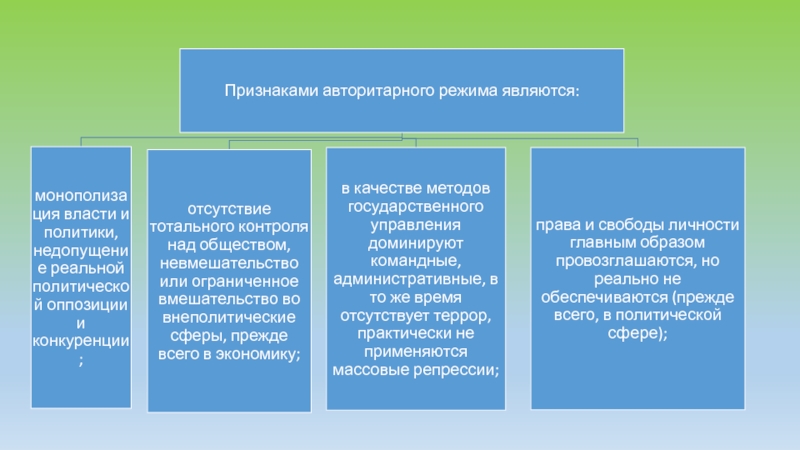 Признаками авторитарного режима являются:

монополизация власти и политики, недопущение реальной политической оппозиции и конкуренции;

отсутствие тотального контроля над обществом, невмешательство или ограниченное вмешательство во внеполитические сферы, прежде всего в экономику;

в качестве методов государственного управления доминируют командные, административные, в то же время отсутствует террор, практически не применяются массовые репрессии;

права и свободы личности главным образом провозглашаются, но реально не обеспечиваются (прежде всего, в политической сфере);